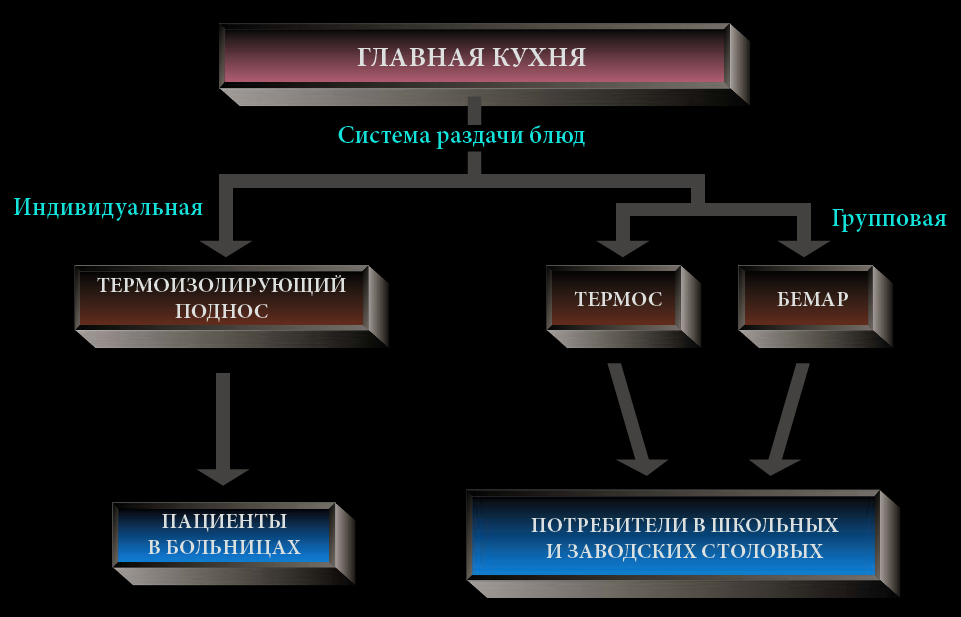 ГЛАВНАЯ КУХНЯ

Система раздачи блюд

Индивидуальная

Групповая

ТЕРМОИЗОЛИРУЮЩИЙ ПОДНОС

ТЕРМОС

БЕМАР

ПАЦИЕНТЫ В БОЛЬНИЦАХ

ПОТРЕБИТЕЛИ В ШКОЛЬНЫХ И ЗАВОДСКИХ СТОЛОВЫХ